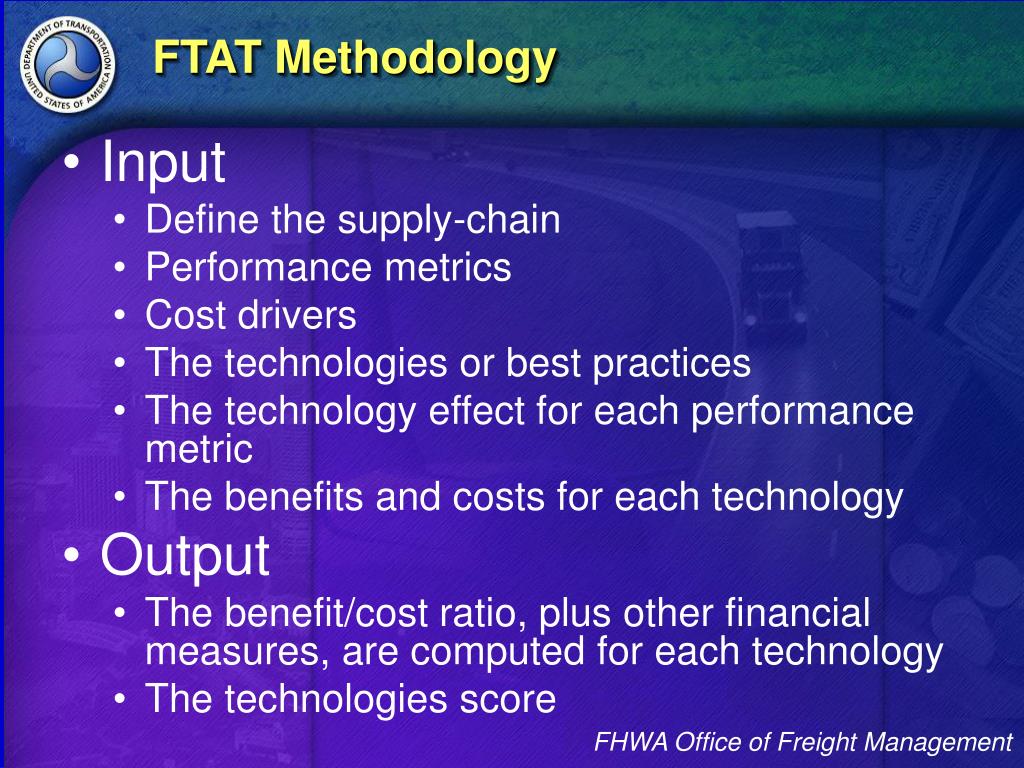 DEPARTMENT OF TRANSPORTATION UNITED STATES OF AMERICA

FTAT Methodology

• Input
• Define the supply-chain
• Performance metrics
• Cost drivers
• The technologies or best practices
• The technology effect for each performance metric
• The benefits and costs for each technology

• Output
• The benefit/cost ratio, plus other financial measures, are computed for each technology
• The technologies score

FHWA Office of Freight Management